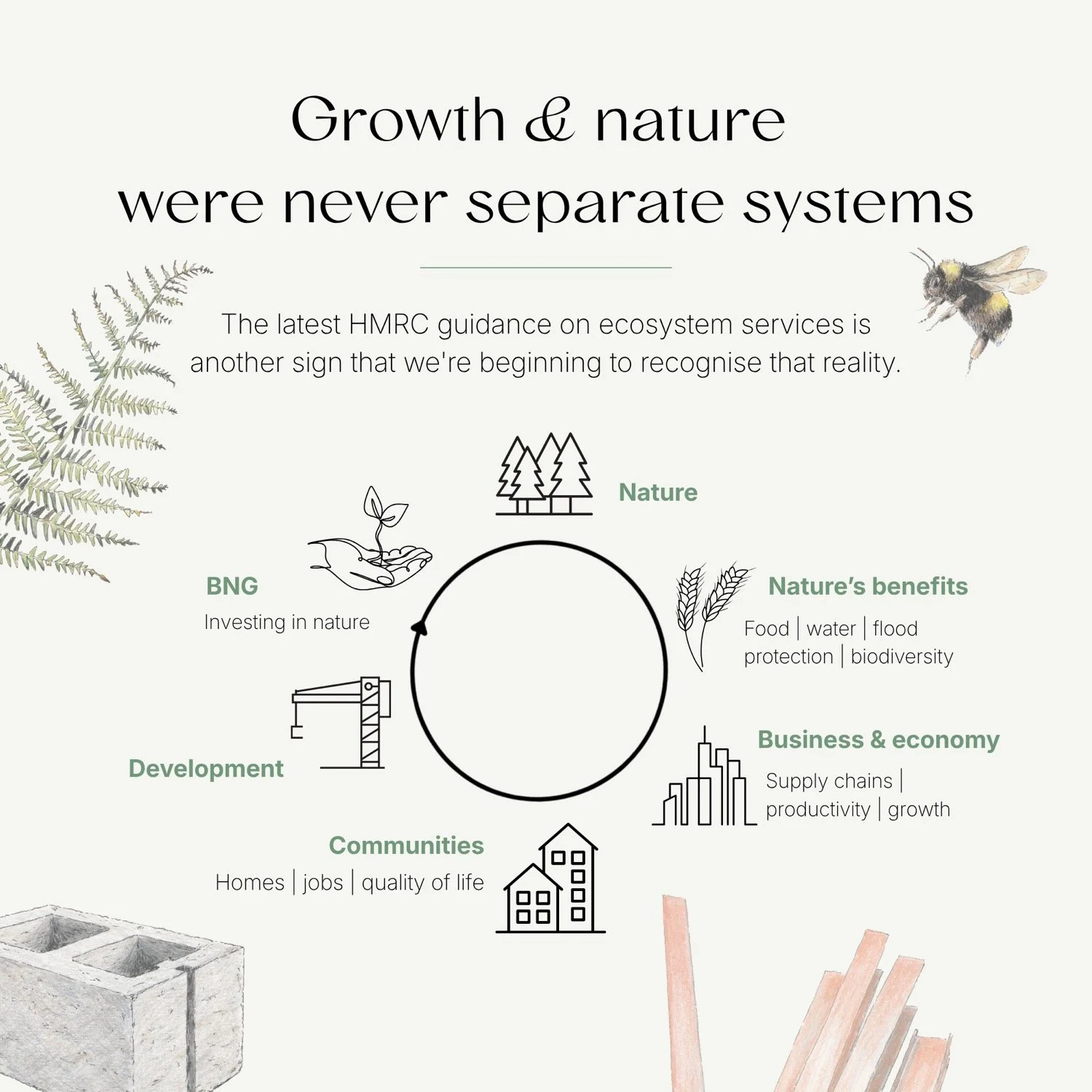 Growth & nature
were never separate systems

The latest HMRC guidance on ecosystem services is another sign that we're beginning to recognise that reality.

Nature

Nature's benefits
Food | water | flood protection | biodiversity

Business & economy
Supply chains | productivity | growth

Communities
Homes | jobs | quality of life

Development

BNG
Investing in nature